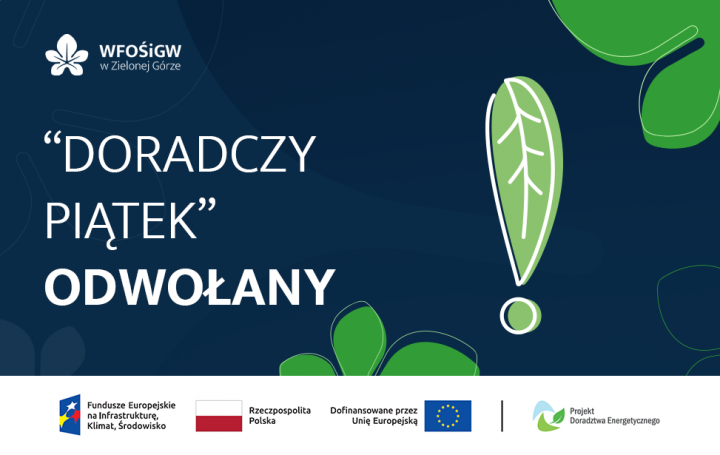 WFOŚiGW
w Zielonej Górze

“DORADCZY PIĄTEK”
ODWOŁANY

Fundusze Europejskie na Infrastrukturę, Klimat, Środowisko

Rzeczpospolita Polska

Dofinansowane przez Unię Europejską

Projekt Doradztwa Energetycznego